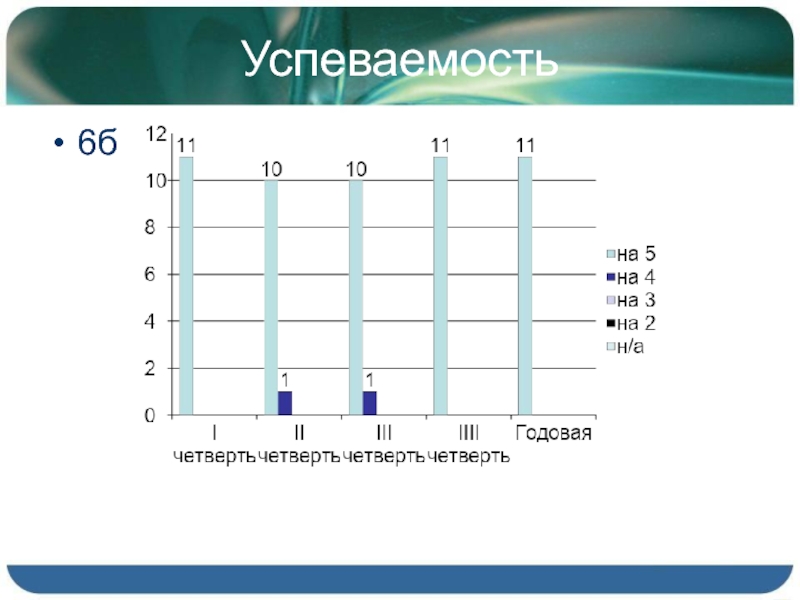 Успеваемость

• 6б

12
10
8
6
4
2
0

11
10
1
10
1
11
11

I четверть
II четверть
III четверть
IIII четверть
Годовая

на 5
на 4
на 3
на 2
н/а